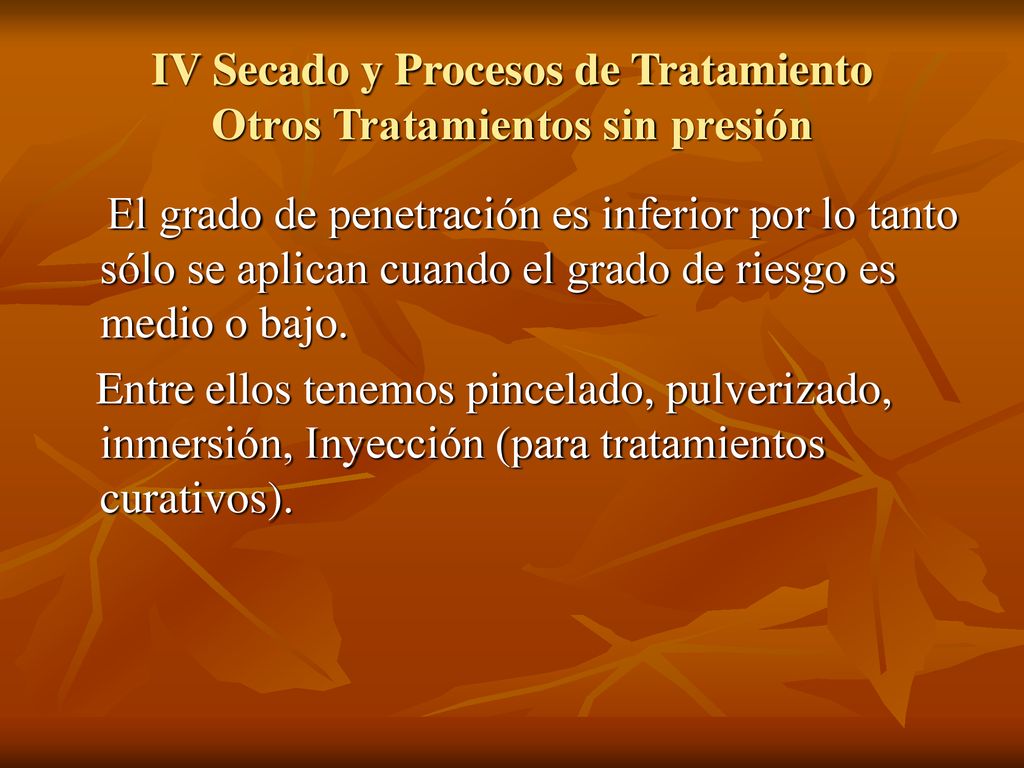 IV Secado y Procesos de Tratamiento
Otros Tratamientos sin presión

El grado de penetración es inferior por lo tanto sólo se aplican cuando el grado de riesgo es medio o bajo.

Entre ellos tenemos pincelado, pulverizado, inmersión, Inyección (para tratamientos curativos).